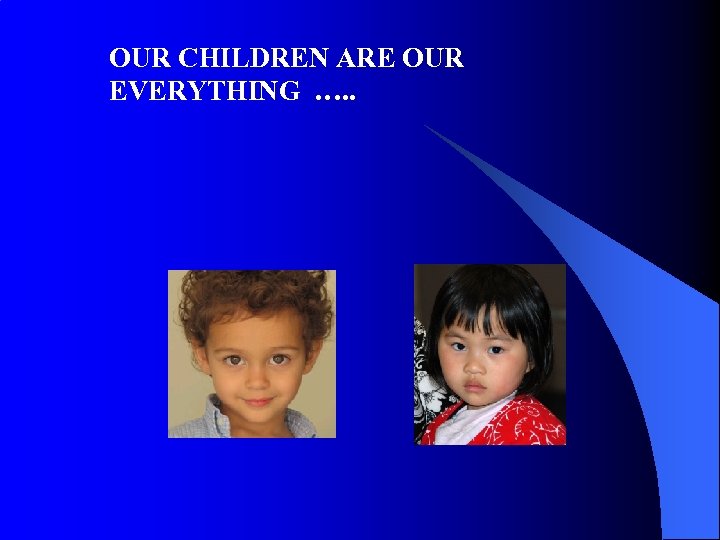 OUR CHILDREN ARE OUR EVERYTHING …..